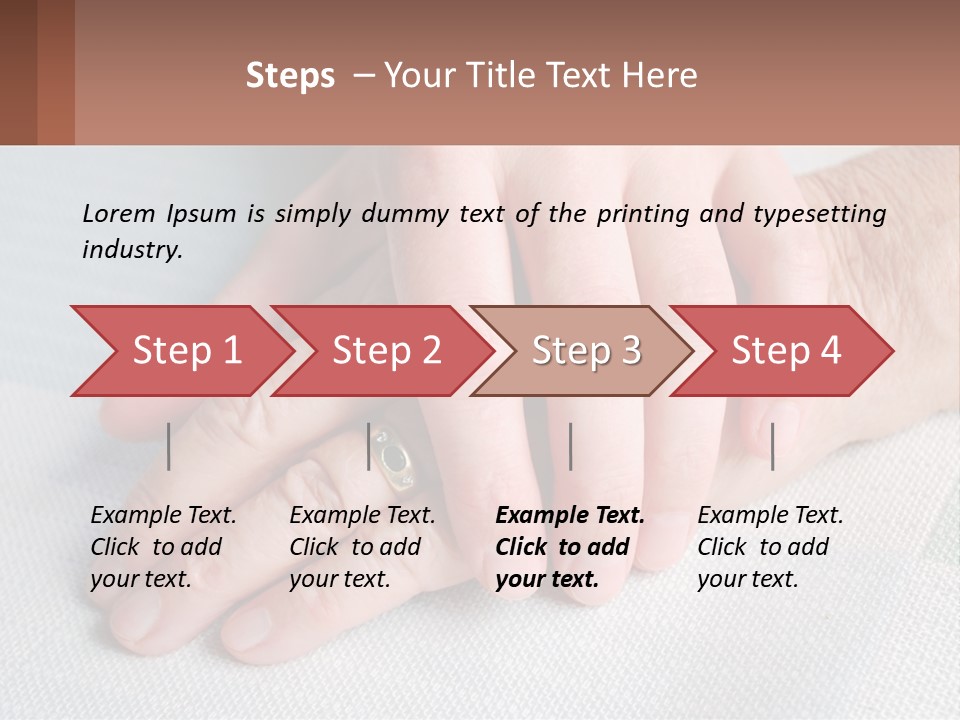 Steps – Your Title Text Here

Lorem Ipsum is simply dummy text of the printing and typesetting industry.

Step 1

Step 2

Step 3

Step 4

Example Text. Click to add your text.

Example Text. Click to add your text.

Example Text. Click to add your text.

Example Text. Click to add your text.